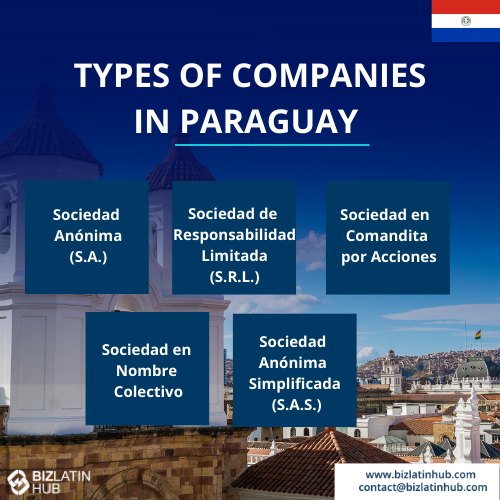 TYPES OF COMPANIES IN PARAGUAY

Sociedad Anónima (S.A.)

Sociedad de Responsabilidad Limitada (S.R.L.)

Sociedad en Comandita por Acciones

Sociedad en Nombre Colectivo

Sociedad Anónima Simplificada (S.A.S.)

BIZLATIN HUB

www.bizlatinhub.com
contact@bizlatinhub.com